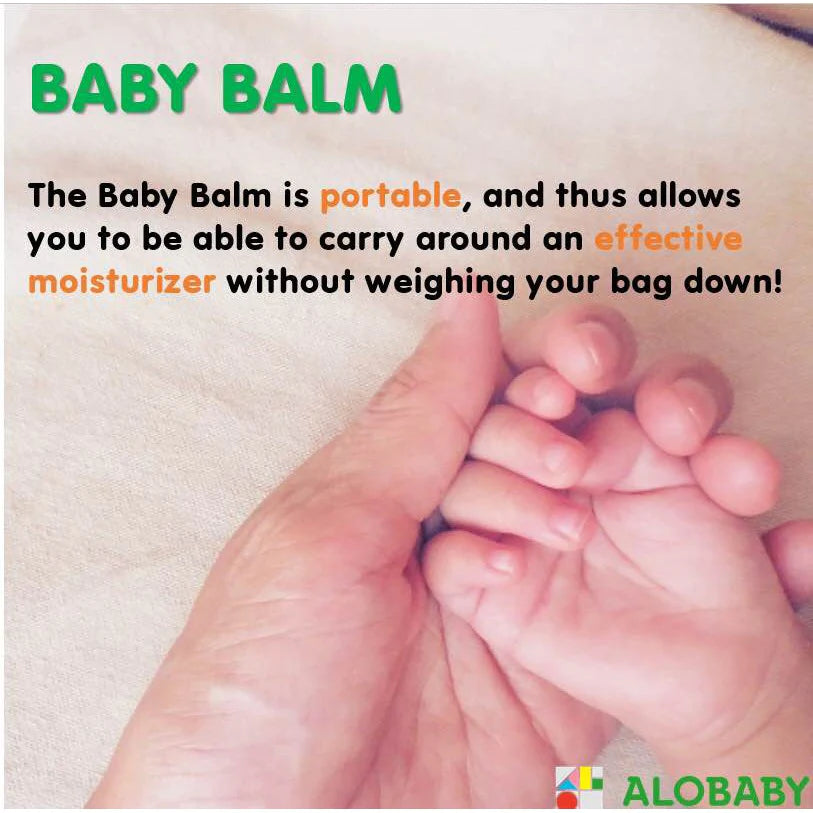 BABY BALM

The Baby Balm is portable, and thus allows you to be able to carry around an effective moisturizer without weighing your bag down!

ALOBABY